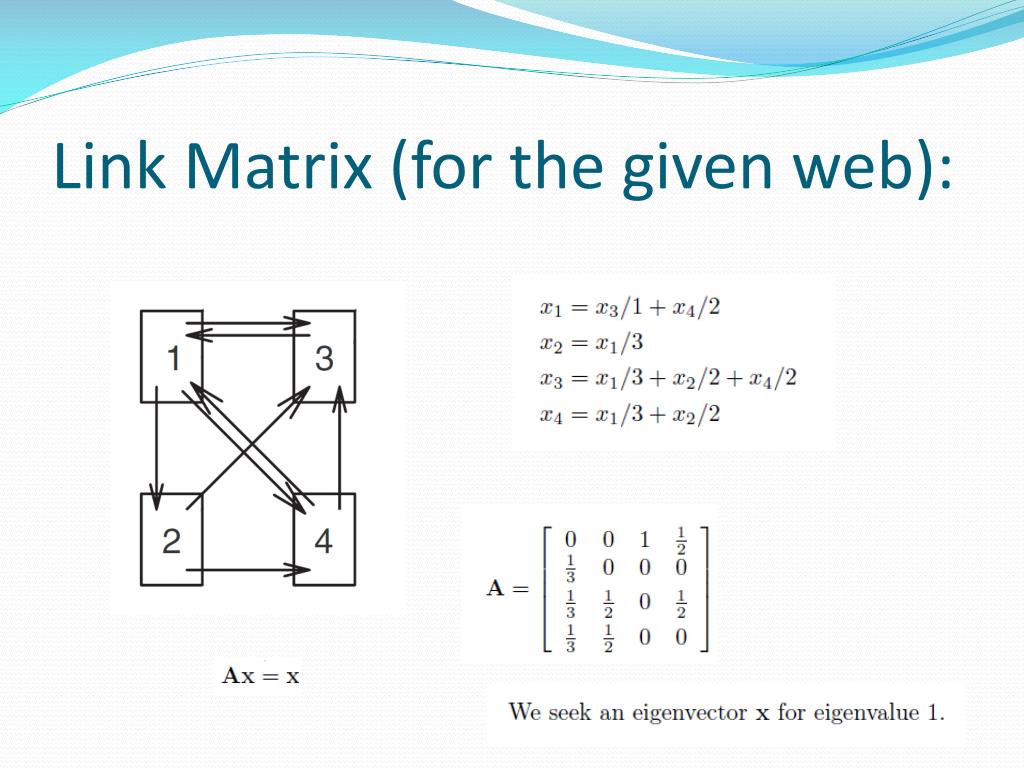 Link Matrix (for the given web):

1

3

2

4

$x_1 = x_3/1 + x_4/2$
$x_2 = x_1/3$
$x_3 = x_1/3 + x_2/2 + x_4/2$
$x_4 = x_1/3 + x_2/2$

$\mathbf{A} = \begin{bmatrix} 0 & 0 & 1 & \frac{1}{2} \\ \frac{1}{3} & 0 & 0 & 0 \\ \frac{1}{3} & \frac{1}{2} & 0 & \frac{1}{2} \\ \frac{1}{3} & \frac{1}{2} & 0 & 0 \end{bmatrix}$

$\mathbf{Ax} = \mathbf{x}$

We seek an eigenvector $\mathbf{x}$ for eigenvalue 1.